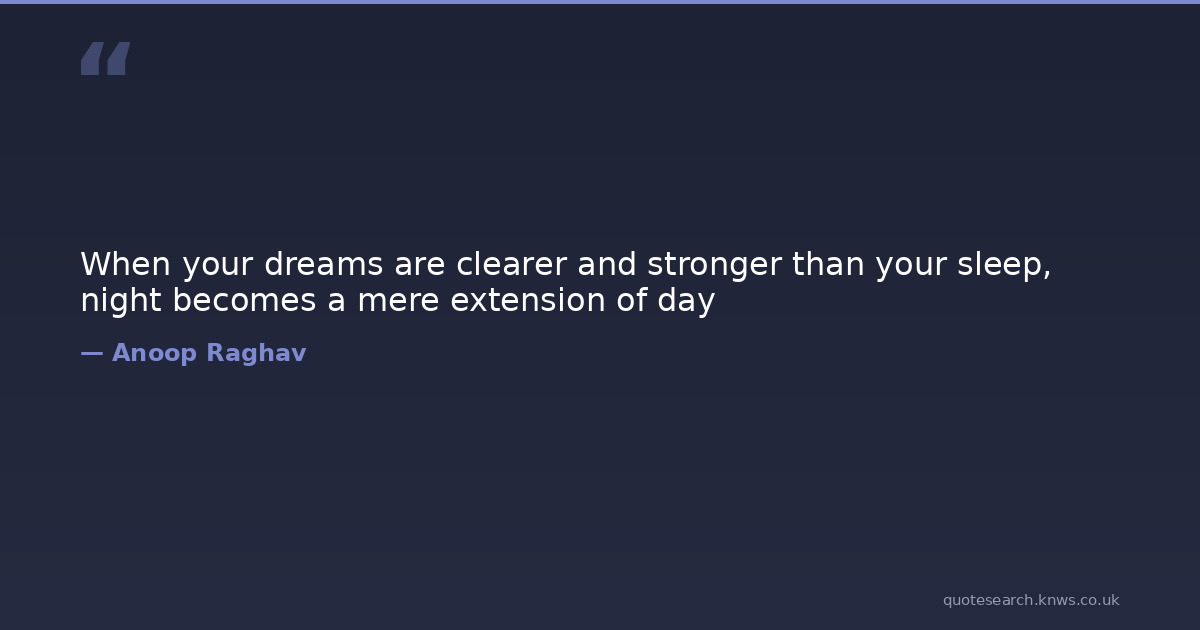 “

When your dreams are clearer and stronger than your sleep, night becomes a mere extension of day

— Anoop Raghav

quotesearch.knws.co.uk